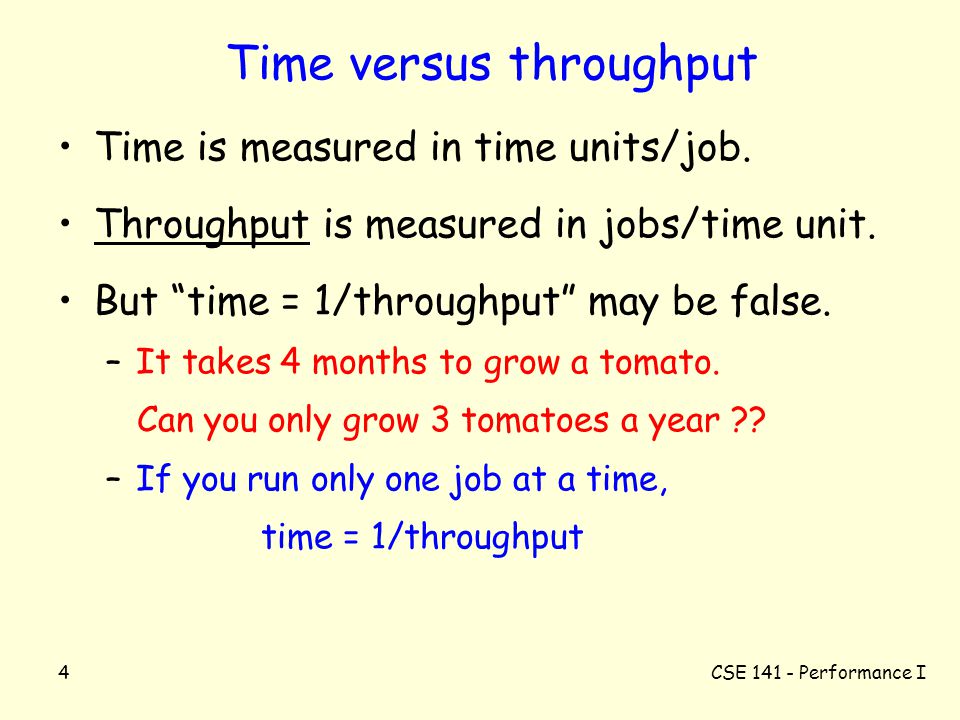 Time versus throughput

• Time is measured in time units/job.

• Throughput is measured in jobs/time unit.

• But "time = 1/throughput" may be false.

– It takes 4 months to grow a tomato.
Can you only grow 3 tomatoes a year ??

– If you run only one job at a time,
time = 1/throughput

4

CSE 141 - Performance I